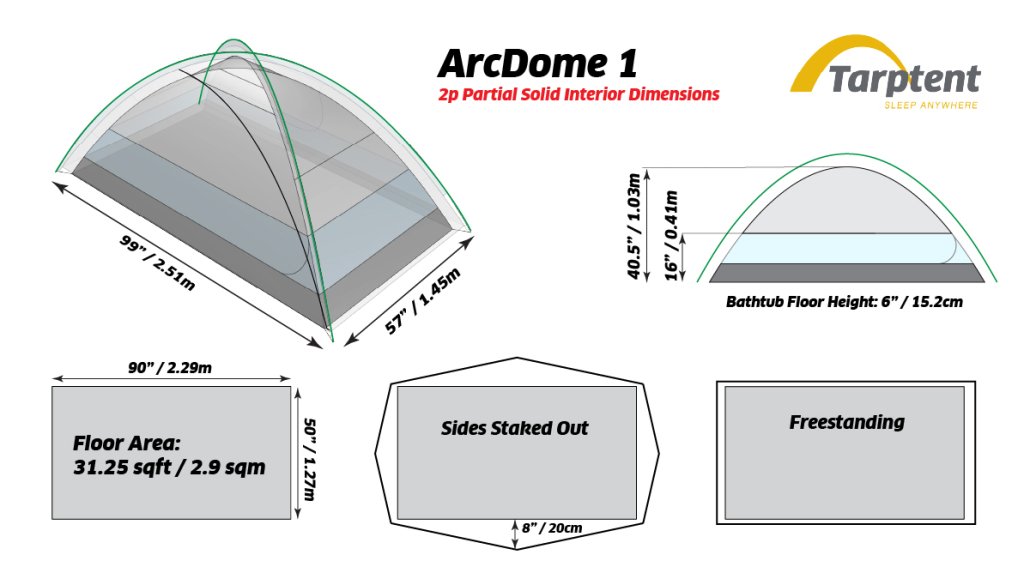 ArcDome 1
2p Partial Solid Interior Dimensions

Tarptent
SLEEP ANYWHERE

99" / 2.51m
57" / 1.45m

40.5" / 1.03m
16" / 0.41m
Bathtub Floor Height: 6" / 15.2cm

90" / 2.29m
50" / 1.27m
Floor Area:
31.25 sqft / 2.9 sqm

Sides Staked Out
8" / 20cm

Freestanding